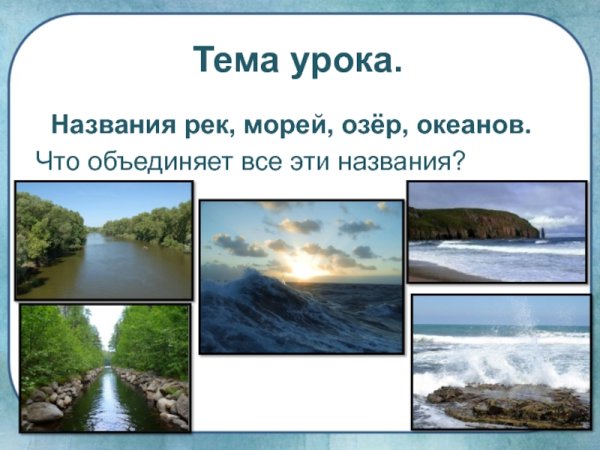 Тема урока.

Названия рек, морей, озёр, океанов.

Что объединяет все эти названия?